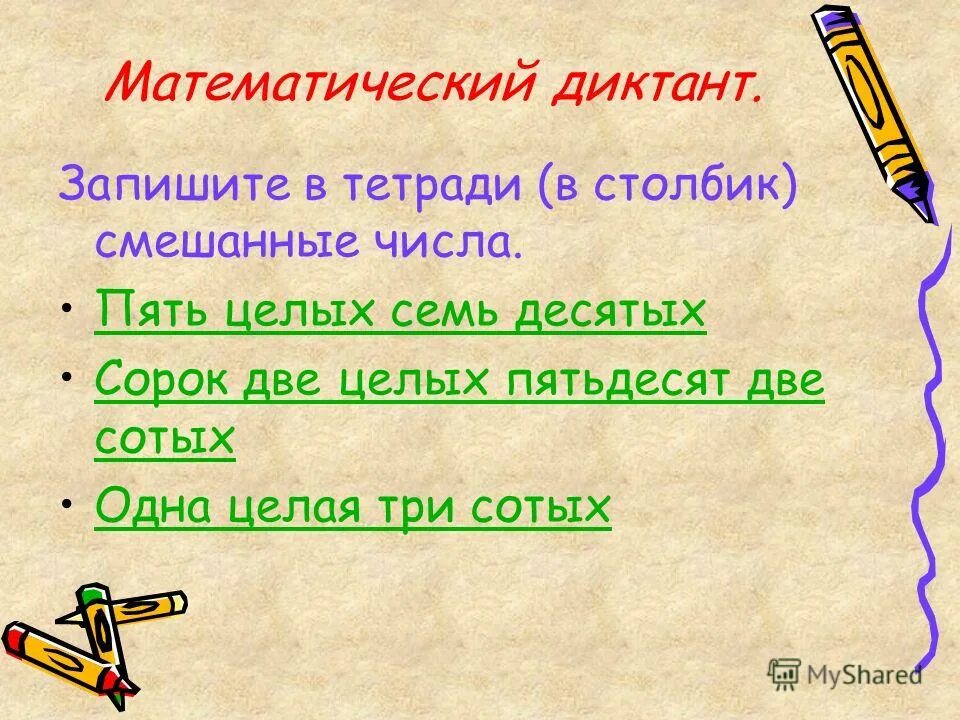 Математический диктант.

Запишите в тетради (в столбик) смешанные числа.

• Пять целых семь десятых
• Сорок две целых пятьдесят две сотых
• Одна целая три сотых

MyShared